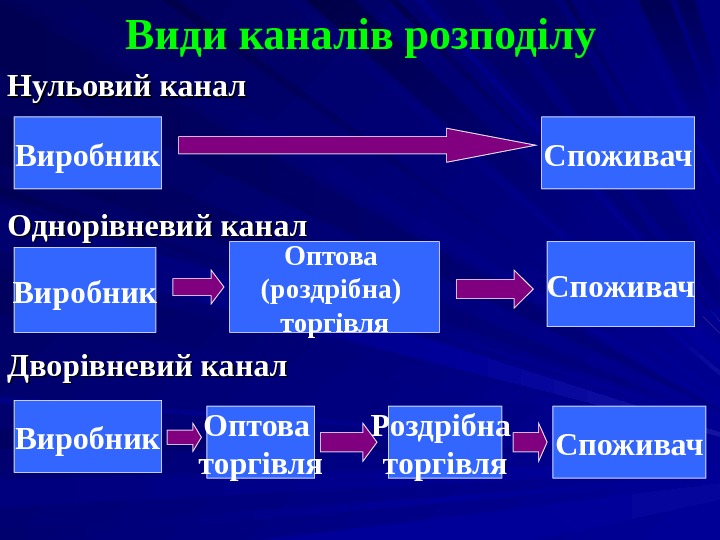 Види каналів розподілу

Нульовий канал

Виробник

Споживач

Однорівневий канал

Виробник

Оптова (роздрібна) торгівля

Споживач

Дворівневий канал

Виробник

Оптова торгівля

Роздрібна торгівля

Споживач